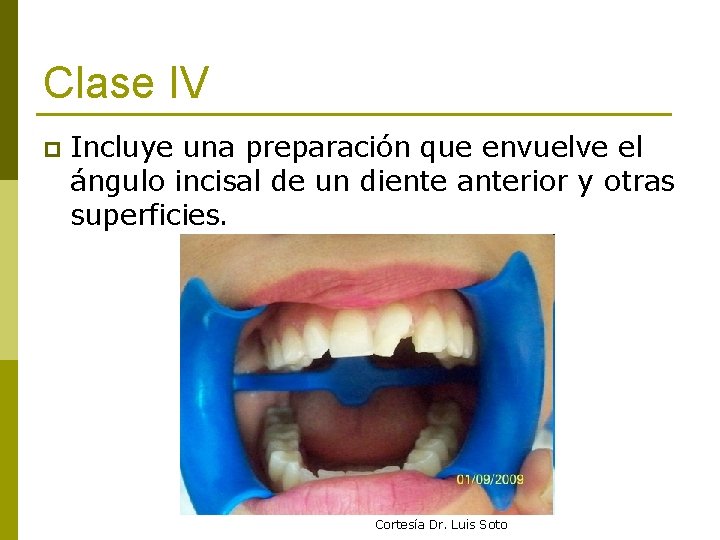 Clase IV

Incluye una preparación que envuelve el ángulo incisal de un diente anterior y otras superficies.

01/09/2009

Cortesía Dr. Luis Soto